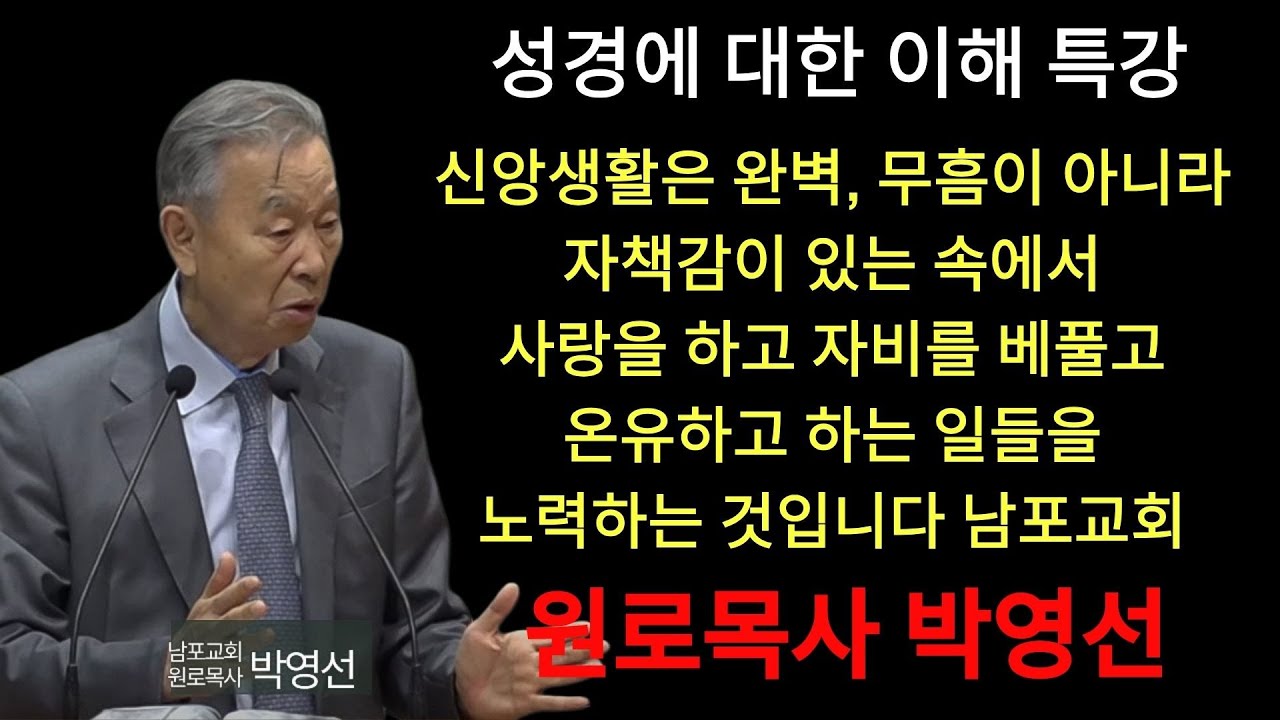 성경에 대한 이해 특강

신앙생활은 완벽, 무흠이 아니라 자책감이 있는 속에서 사랑을 하고 자비를 베풀고 온유하고 하는 일들을 노력하는 것입니다 남포교회

원로목사 박영선

남포교회 원로목사 박영선